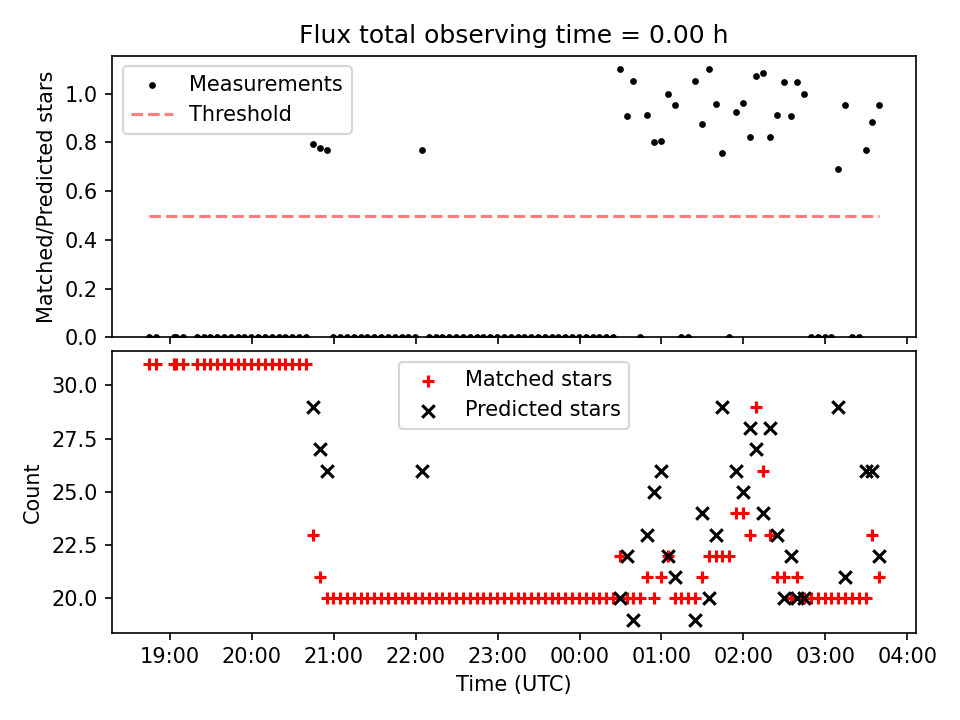 Flux total observing time = 0.00 h

Measurements
Threshold

Matched/Predicted stars

1.0
0.8
0.6
0.4
0.2
0.0

Matched stars
Predicted stars

Count

30.0
27.5
25.0
22.5
20.0

19:00 20:00 21:00 22:00 23:00 00:00 01:00 02:00 03:00 04:00

Time (UTC)